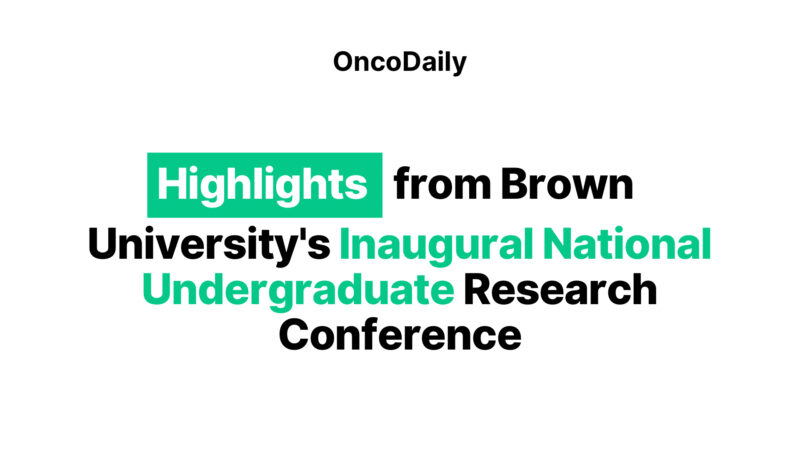 OncoDaily

Highlights from Brown University's Inaugural National Undergraduate Research Conference